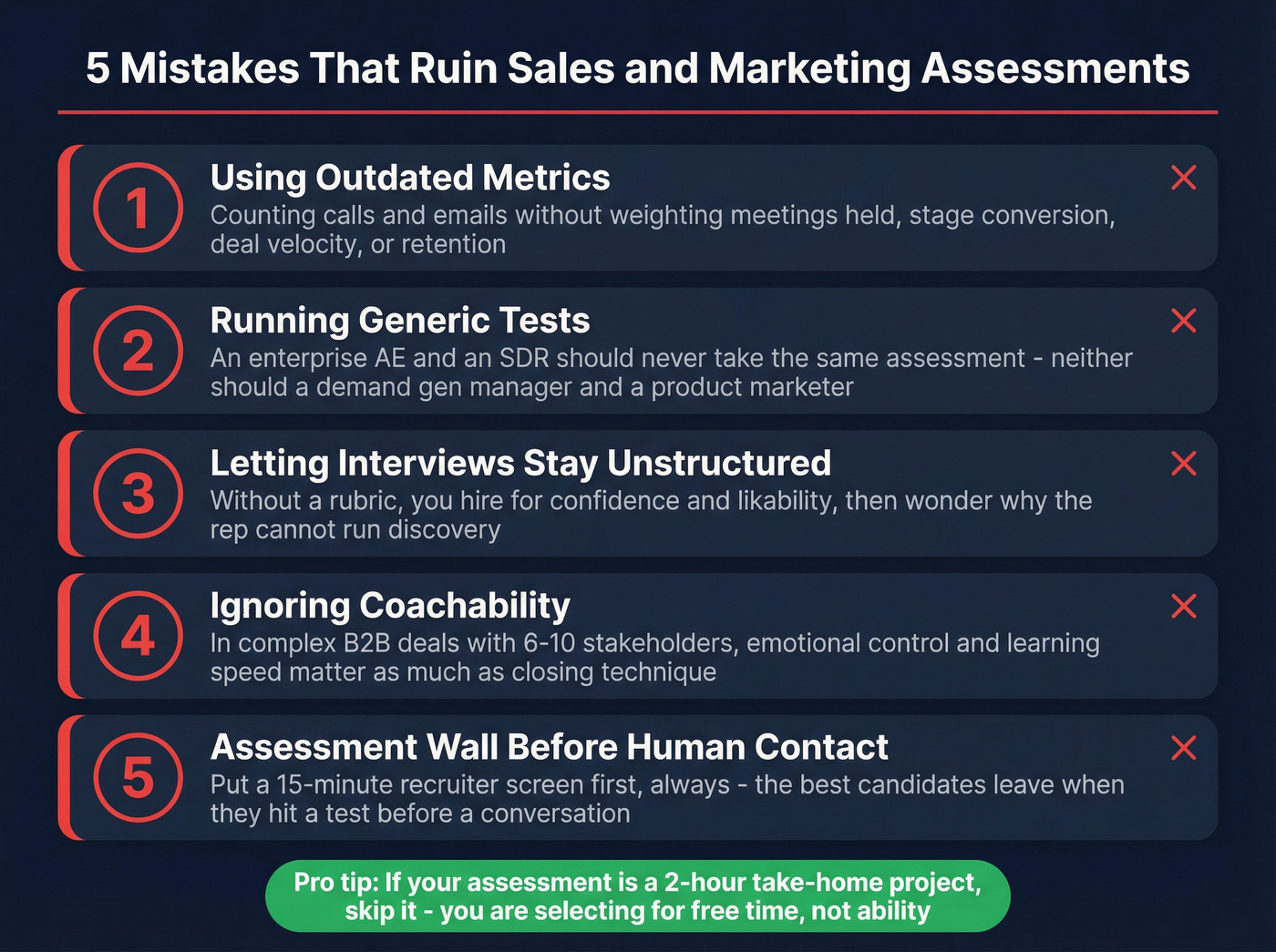 5 Mistakes That Ruin Sales and Marketing Assessments

1
Using Outdated Metrics
Counting calls and emails without weighting meetings held, stage conversion, deal velocity, or retention

2
Running Generic Tests
An enterprise AE and an SDR should never take the same assessment - neither should a demand gen manager and a product marketer

3
Letting Interviews Stay Unstructured
Without a rubric, you hire for confidence and likability, then wonder why the rep cannot run discovery

4
Ignoring Coachability
In complex B2B deals with 6-10 stakeholders, emotional control and learning speed matter as much as closing technique

5
Assessment Wall Before Human Contact
Put a 15-minute recruiter screen first, always - the best candidates leave when they hit a test before a conversation

Pro tip: If your assessment is a 2-hour take-home project, skip it - you are selecting for free time, not ability